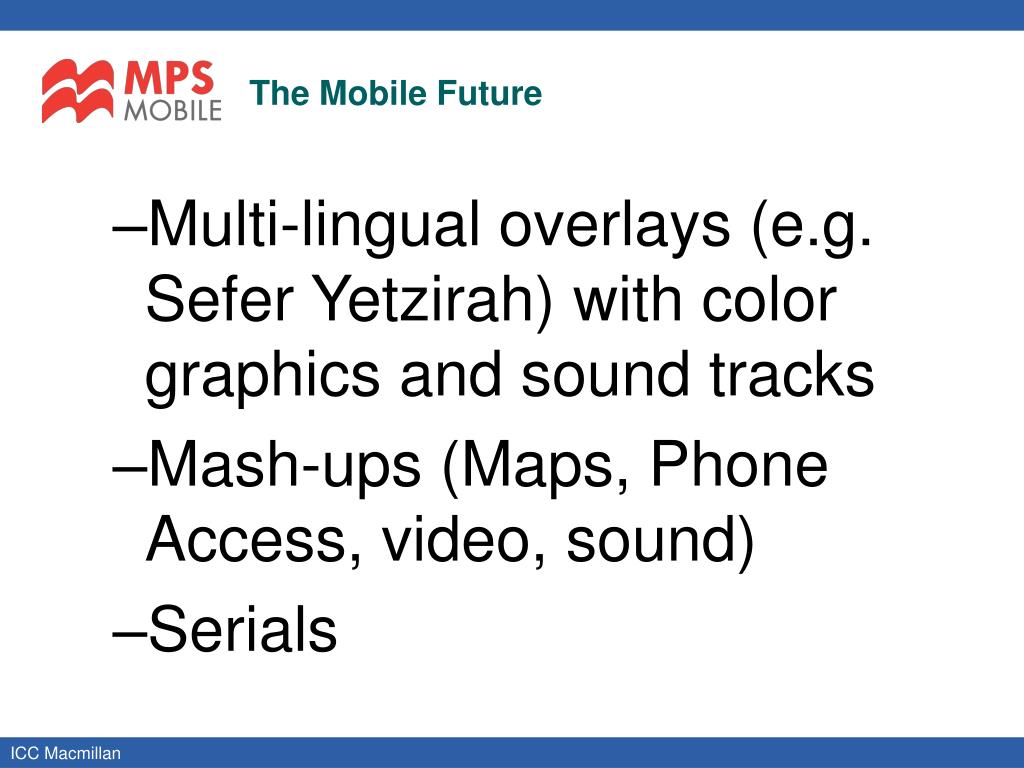 MPS MOBILE

The Mobile Future

–Multi-lingual overlays (e.g. Sefer Yetzirah) with color graphics and sound tracks

–Mash-ups (Maps, Phone Access, video, sound)

–Serials

ICC Macmillan